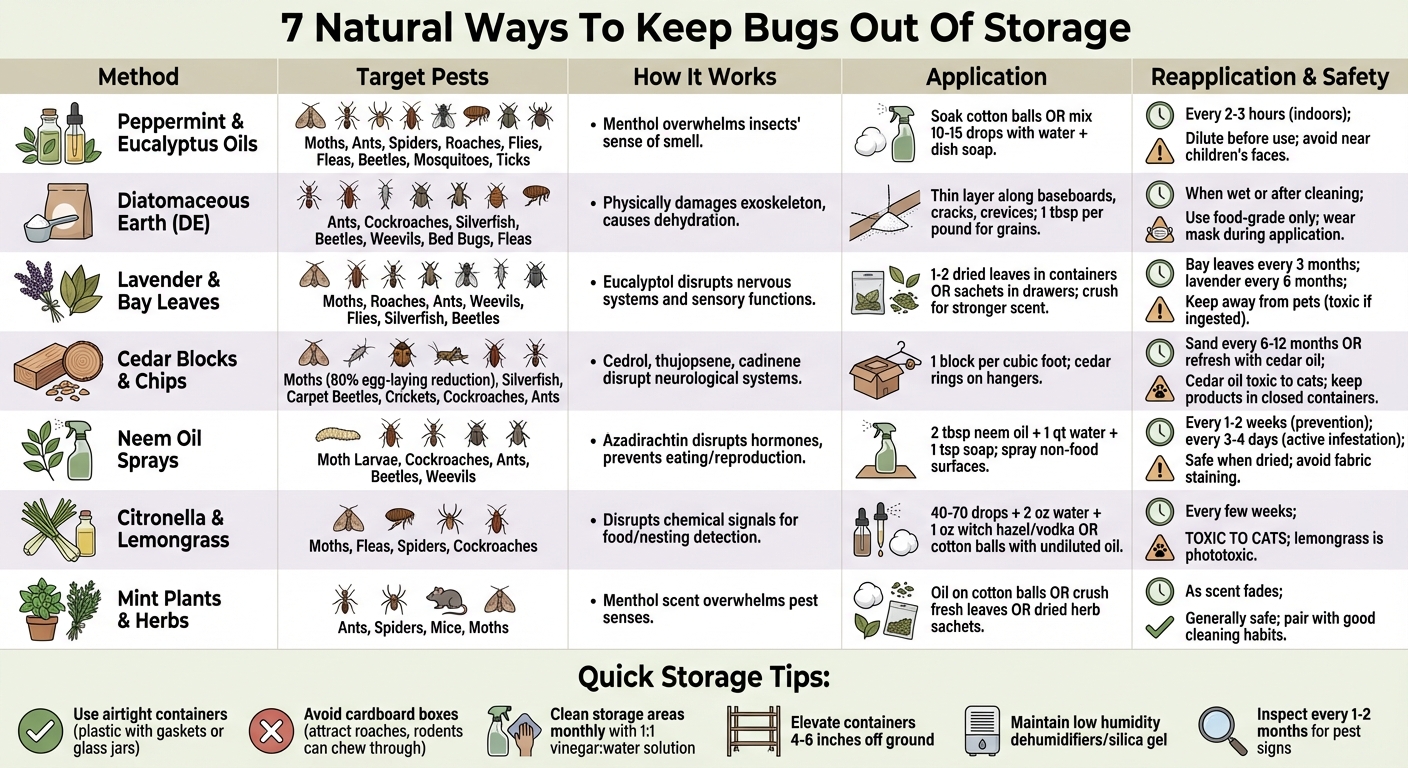 7 Natural Ways To Keep Bugs Out Of Storage

| Method | Target Pests | How It Works | Application | Reapplication & Safety |
|---|---|---|---|---|
| Peppermint & Eucalyptus Oils | Moths, Ants, Spiders, Roaches, Flies, Fleas, Beetles, Mosquitoes, Ticks | • Menthol overwhelms insects' sense of smell. | Soak cotton balls OR mix 10-15 drops with water + dish soap. | Every 2-3 hours (indoors); Dilute before use; avoid near children's faces. |
| Diatomaceous Earth (DE) | Ants, Cockroaches, Silverfish, Beetles, Weevils, Bed Bugs, Fleas | • Physically damages exoskeleton, causes dehydration. | Thin layer along baseboards, cracks, crevices; 1 tbsp per pound for grains. | When wet or after cleaning; Use food-grade only; wear mask during application. |
| Lavender & Bay Leaves | Moths, Roaches, Ants, Weevils, Flies, Silverfish, Beetles | • Eucalyptol disrupts nervous systems and sensory functions. | 1-2 dried leaves in containers OR sachets in drawers; crush for stronger scent. | Bay leaves every 3 months; lavender every 6 months; Keep away from pets (toxic if ingested). |
| Cedar Blocks & Chips | Moths (80% egg-laying reduction), Silverfish, Carpet Beetles, Crickets, Cockroaches, Ants | • Cedrol, thujopsene, cadinene disrupt neurological systems. | 1 block per cubic foot; cedar rings on hangers. | Sand every 6-12 months OR refresh with cedar oil; Cedar oil toxic to cats; keep products in closed containers. |
| Neem Oil Sprays | Moth Larvae, Cockroaches, Ants, Beetles, Weevils | • Azadirachtin disrupts hormones, prevents eating/reproduction. | 2 tbsp neem oil + 1 qt water + 1 tsp soap; spray non-food surfaces. | Every 1-2 weeks (prevention); every 3-4 days (active infestation); Safe when dried; avoid fabric staining. |
| Citronella & Lemongrass | Moths, Fleas, Spiders, Cockroaches | • Disrupts chemical signals for food/nesting detection. | 40-70 drops + 2 oz water + 1 oz witch hazel/vodka OR cotton balls with undiluted oil. | Every few weeks; TOXIC TO CATS; lemongrass is phototoxic. |
| Mint Plants & Herbs | Ants, Spiders, Mice, Moths | • Menthol scent overwhelms pest senses. | Oil on cotton balls OR crush fresh leaves OR dried herb sachets. | As scent fades; Generally safe; pair with good cleaning habits. |

Quick Storage Tips:

Use airtight containers (plastic with gaskets or glass jars)

Avoid cardboard boxes (attract roaches, rodents can chew through)

Clean storage areas monthly with 1:1 vinegar:water solution

Elevate containers 4-6 inches off ground

Maintain low humidity dehumidifiers/silica gel

Inspect every 1-2 months for pest signs